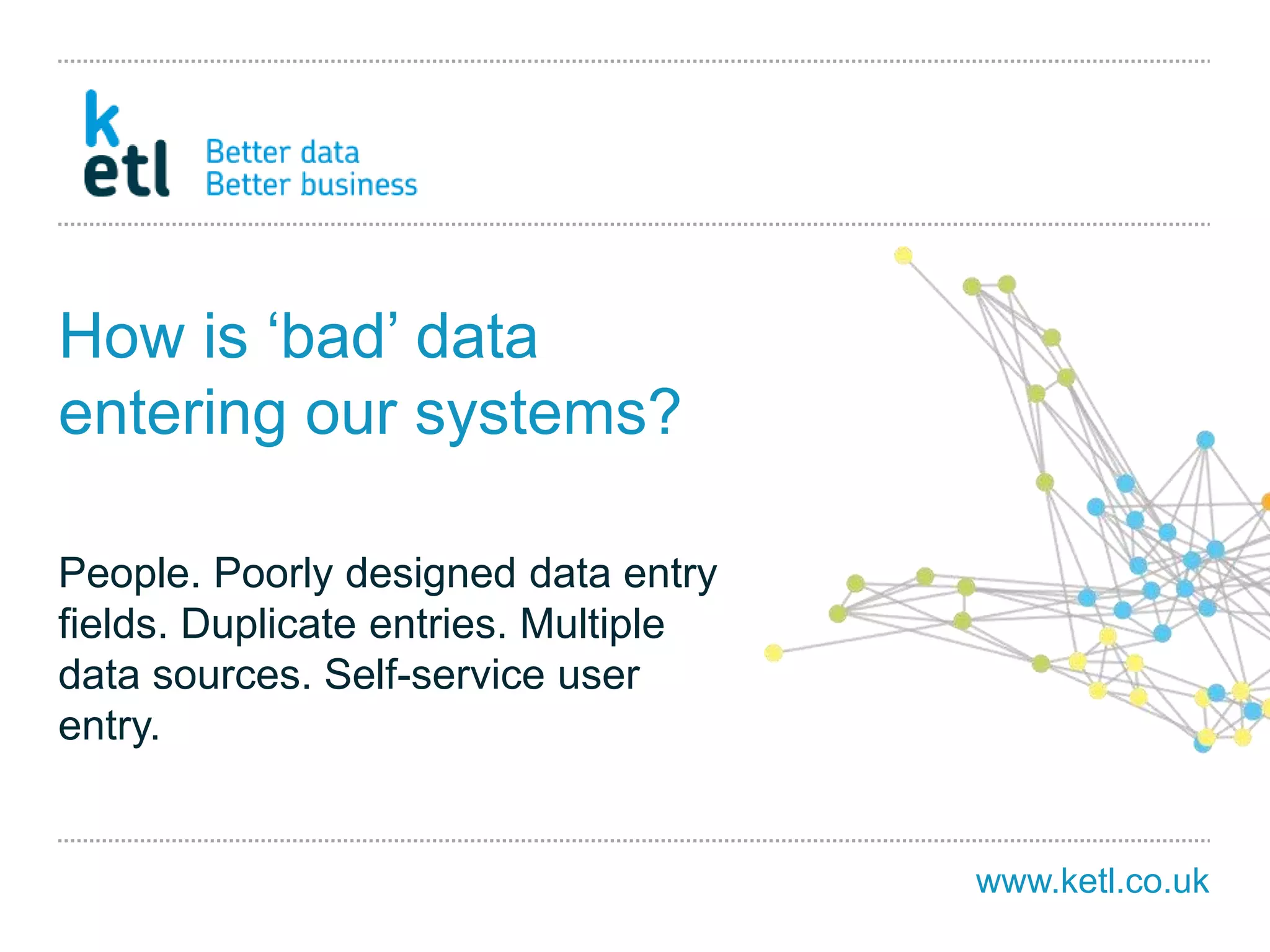 k
etl

Better data
Better business

How is ‘bad’ data entering our systems?

People. Poorly designed data entry fields. Duplicate entries. Multiple data sources. Self-service user entry.

www.ketl.co.uk